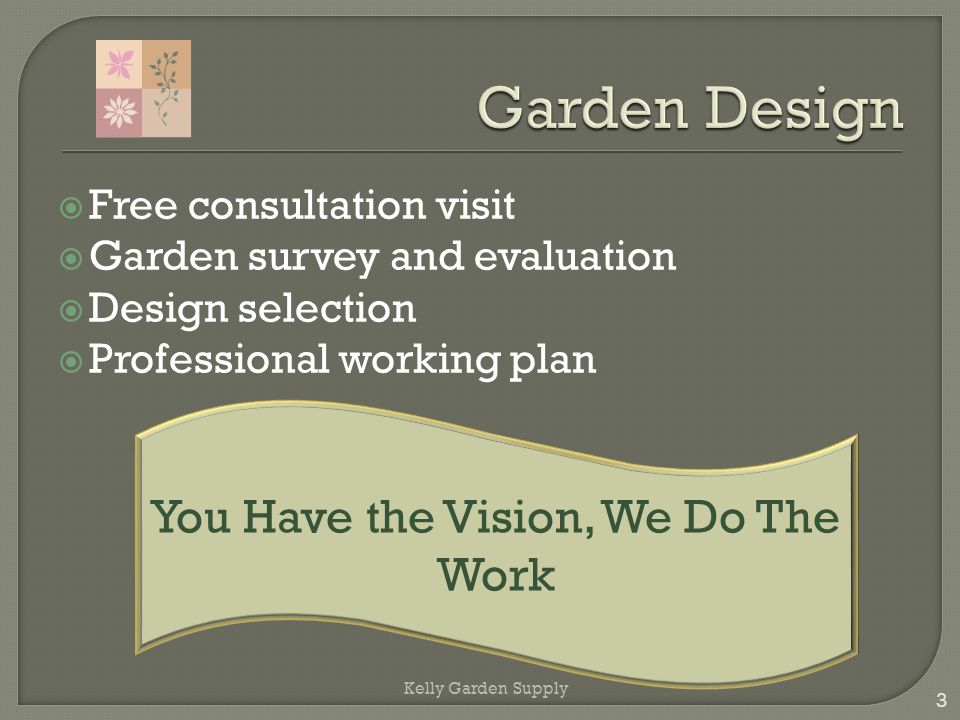 Garden Design

Free consultation visit
Garden survey and evaluation
Design selection
Professional working plan

You Have the Vision, We Do The Work

Kelly Garden Supply

3